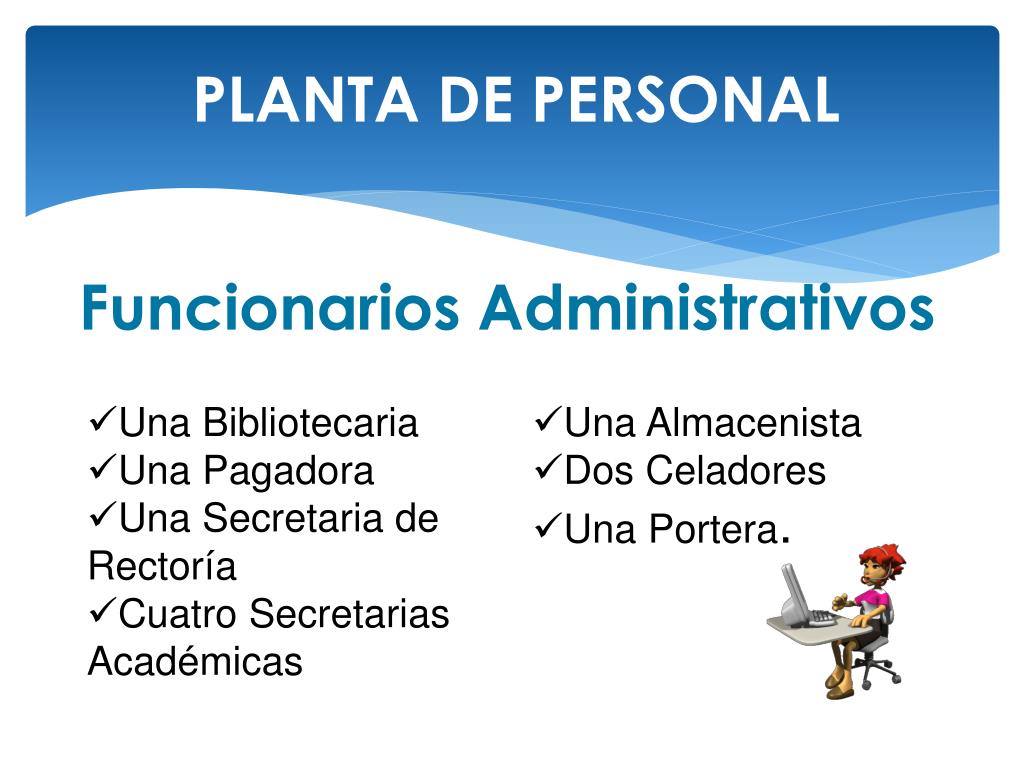 PLANTA DE PERSONAL

Funcionarios Administrativos

✓Una Bibliotecaria
✓Una Pagadora
✓Una Secretaria de Rectoría
✓Cuatro Secretarias Académicas

✓Una Almacenista
✓Dos Celadores
✓Una Portera.